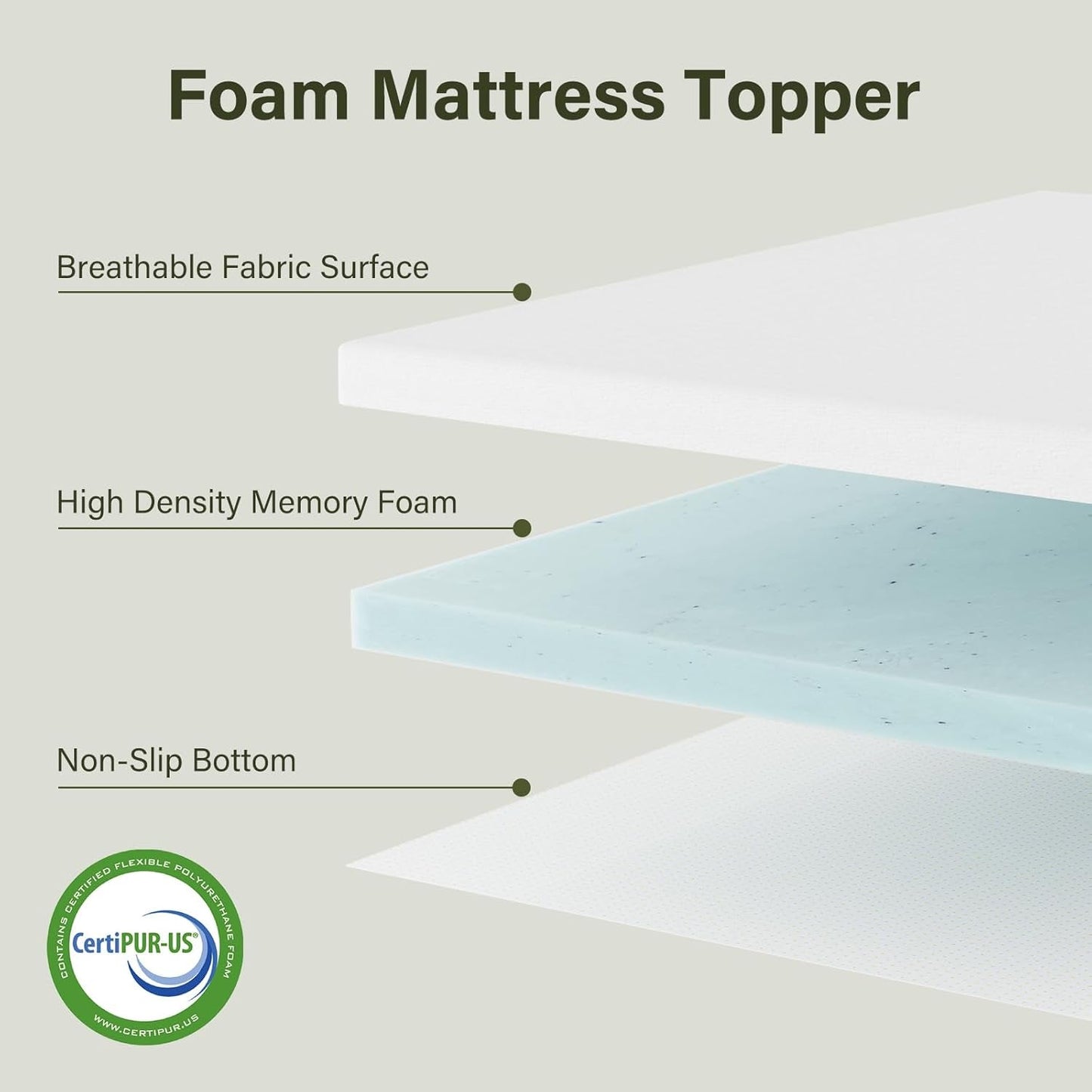 Foam Mattress Topper

Breathable Fabric Surface

High Density Memory Foam

Non-Slip Bottom

CONTAINS CERTIFIED FLEXIBLE POLYURETHANE FOAM
CertiPUR-US®
WWW.CERTIPUR.US